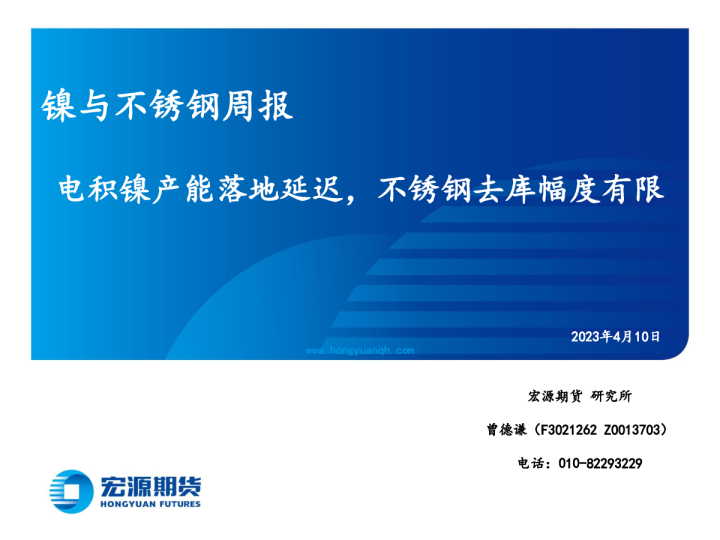 镍与不锈钢周报

电积镍产能落地延迟，不锈钢去库幅度有限

2023年4月10日

www.hongyuanqh.com

宏源期货 研究所

曾德谦（F3021262 Z0013703）

电话：010-82293229

宏源期货
HONGYUAN FUTURES